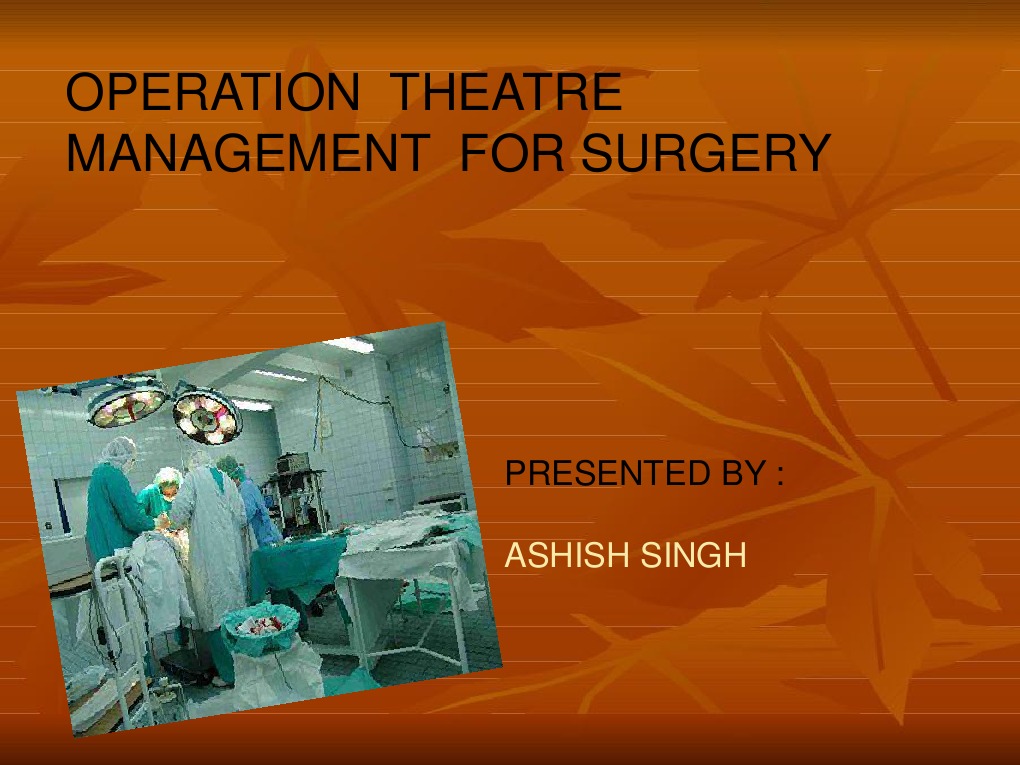 OPERATION THEATRE MANAGEMENT FOR SURGERY

PRESENTED BY :

ASHISH SINGH